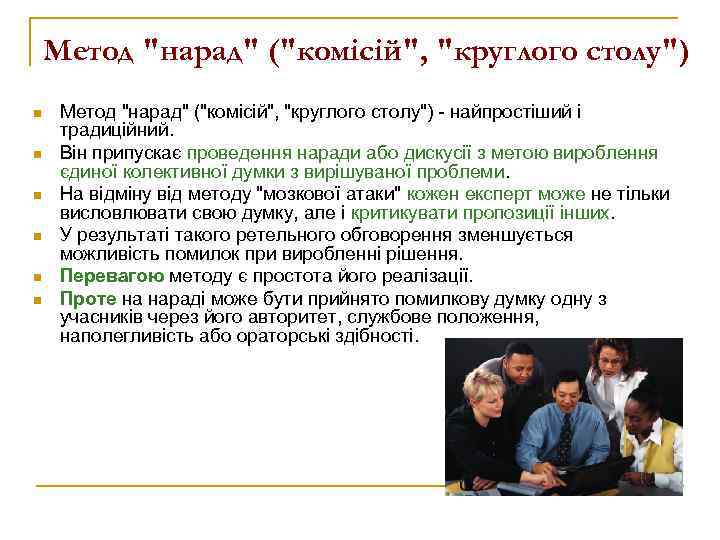 Метод "нарад" ("комісій", "круглого столу")

Метод "нарад" ("комісій", "круглого столу") - найпростіший і традиційний.

Він припускає проведення наради або дискусії з метою вироблення єдиної колективної думки з вирішуваної проблеми.

На відміну від методу "мозкової атаки" кожен експерт може не тільки висловлювати свою думку, але і критикувати пропозиції інших.

У результаті такого ретельного обговорення зменшується можливість помилок при виробленні рішення.

Перевагою методу є простота його реалізації.

Проте на нараді може бути прийнято помилкову думку одну з учасників через його авторитет, службове положення, наполегливість або ораторські здібності.